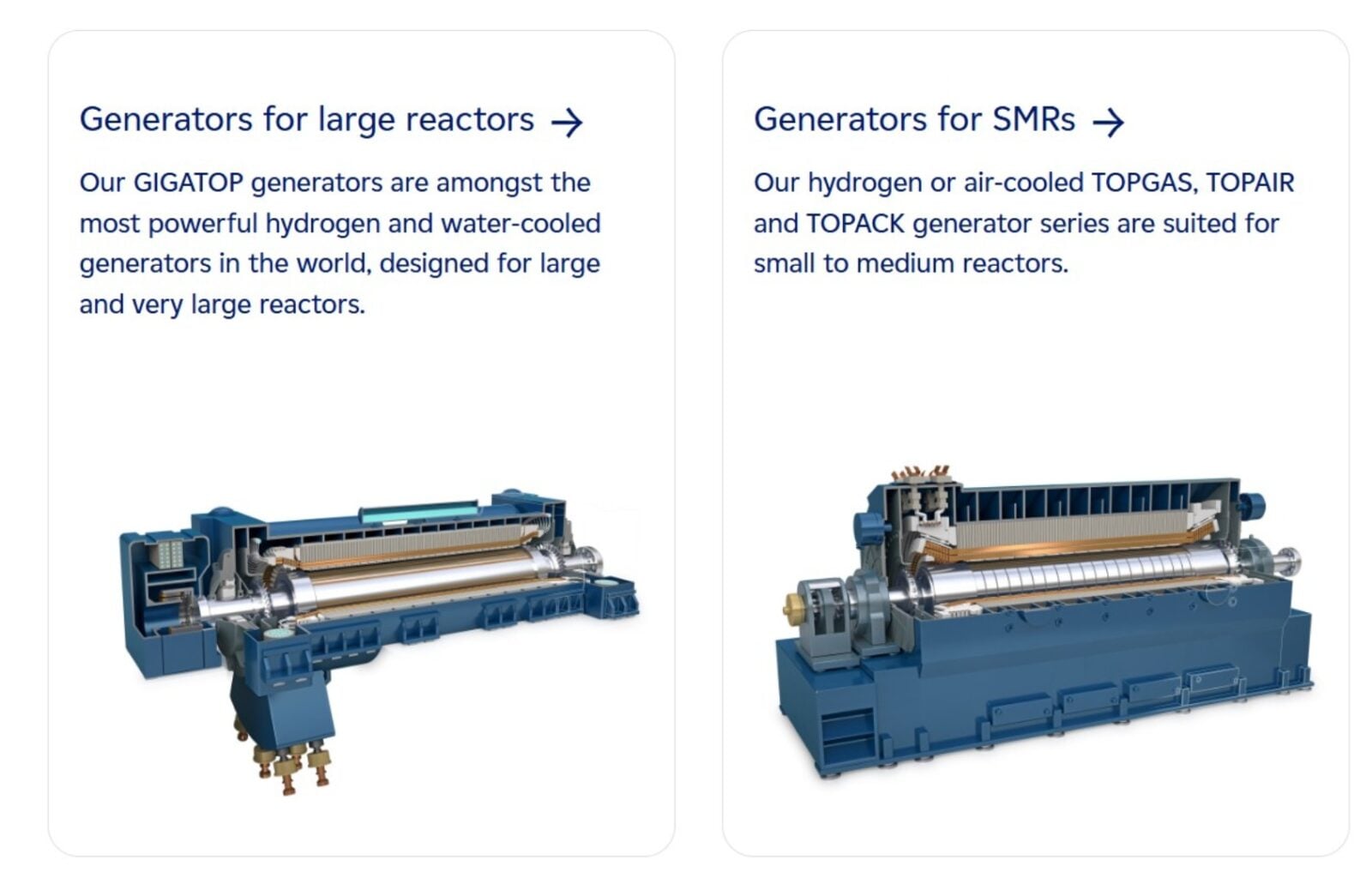 Generators for large reactors →

Our GIGATOP generators are amongst the most powerful hydrogen and water-cooled generators in the world, designed for large and very large reactors.

Generators for SMRs →

Our hydrogen or air-cooled TOPGAS, TOPAIR and TOPACK generator series are suited for small to medium reactors.